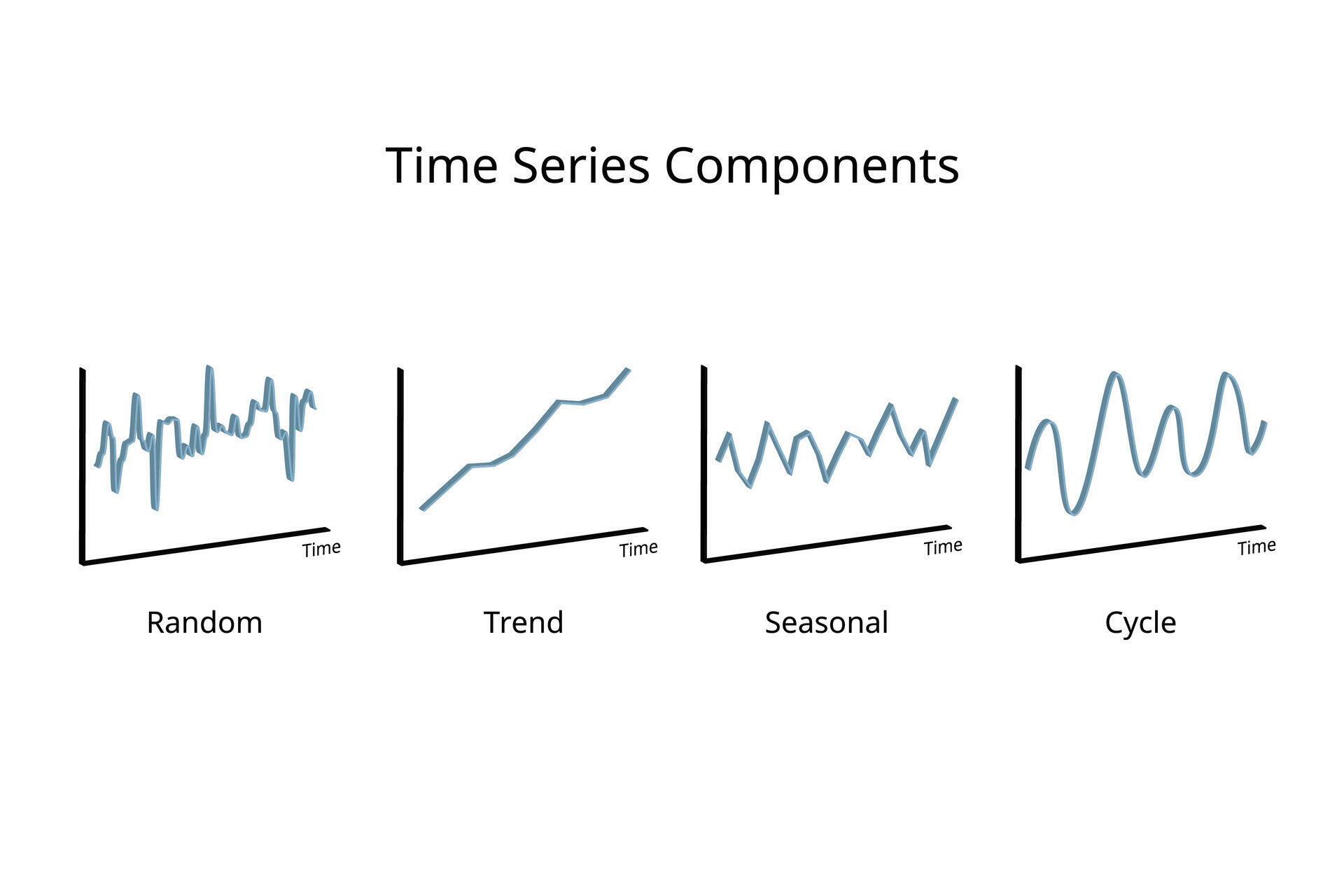 Time Series Components

Time

Random

Time

Trend

Time

Seasonal

Time

Cycle